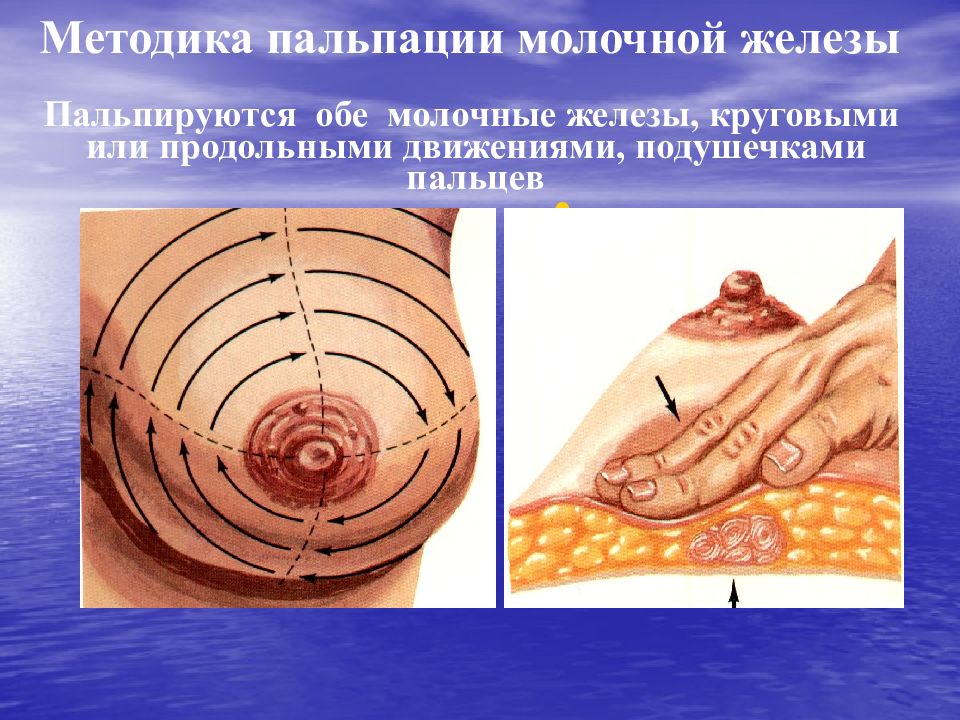 Методика пальпации молочной железы

Пальпируются обе молочные железы, круговыми или продольными движениями, подушечками пальцев